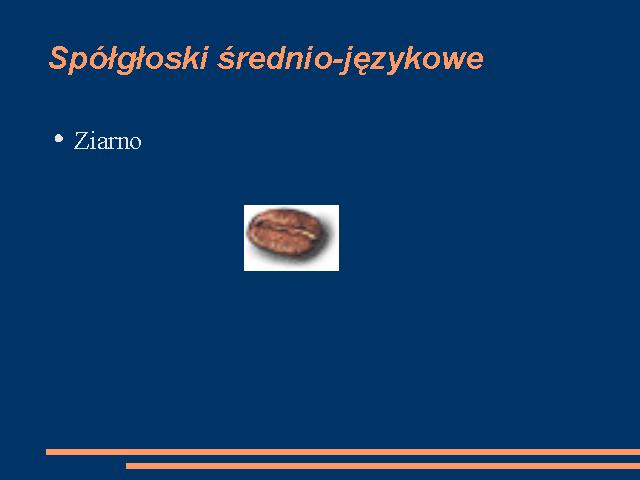 Spółgłoski średnio-językowe

• Ziarno